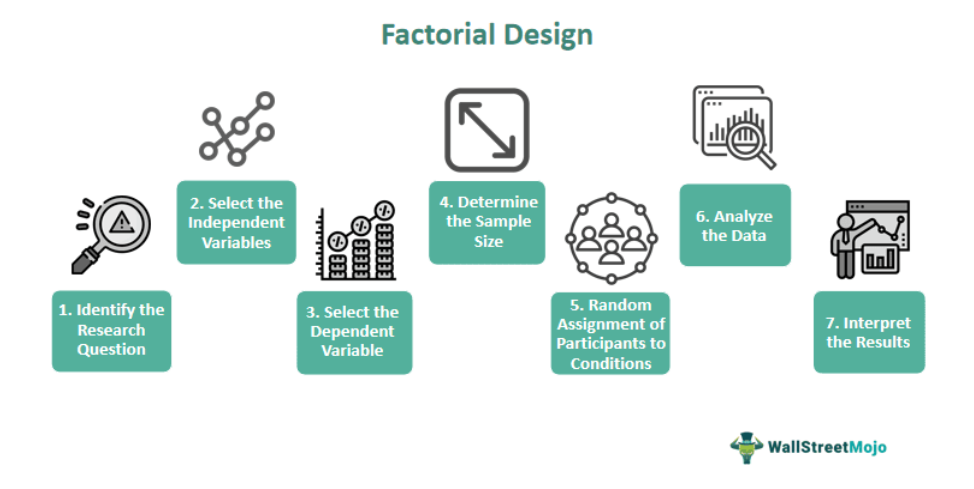 Factorial Design

1. Identify the Research Question

2. Select the Independent Variables

3. Select the Dependent Variable

4. Determine the Sample Size

5. Random Assignment of Participants to Conditions

6. Analyze the Data

7. Interpret the Results

WallStreetMojo